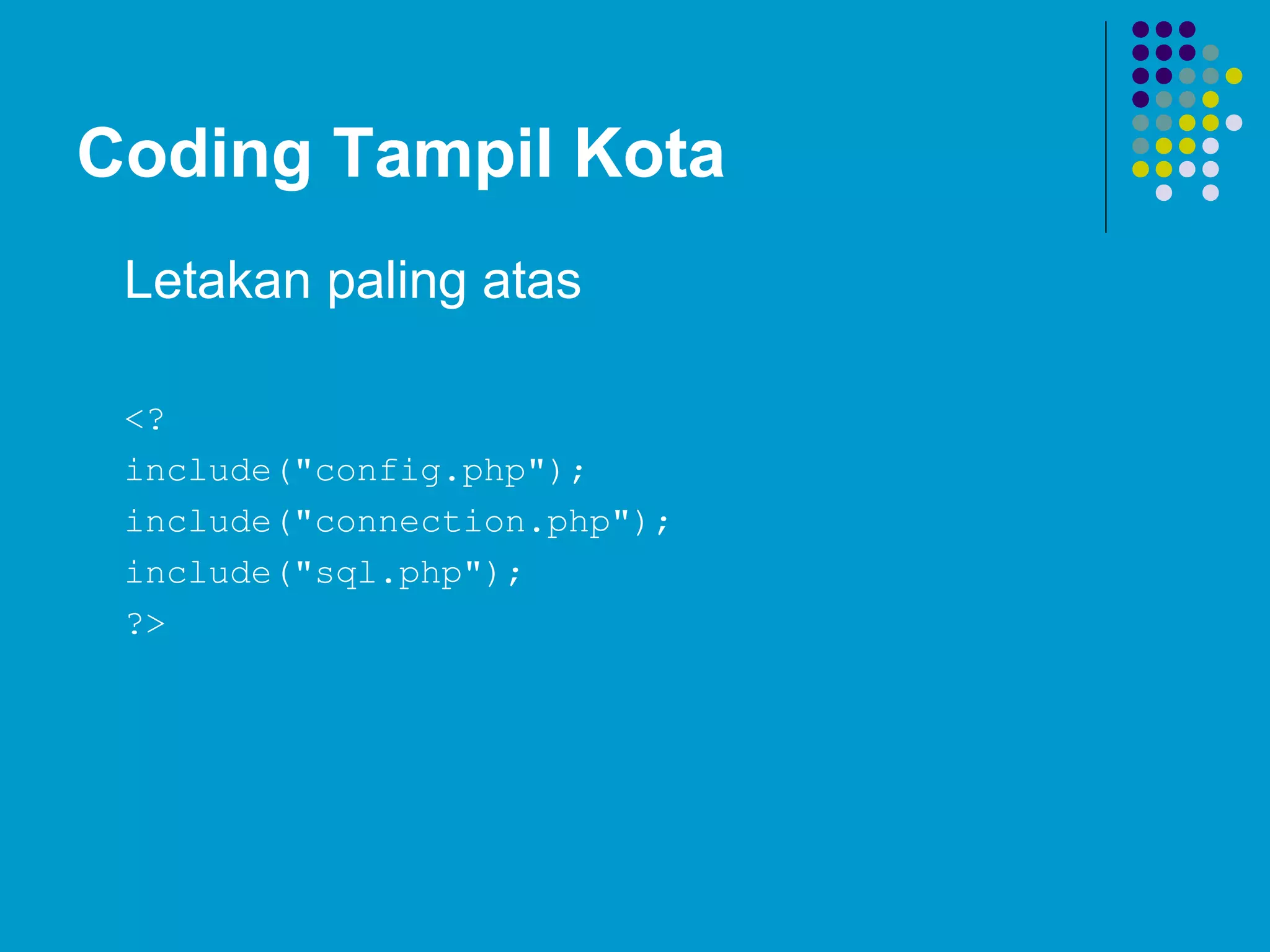 Coding Tampil Kota

Letakan paling atas

<?
include("config.php");
include("connection.php");
include("sql.php");
?>